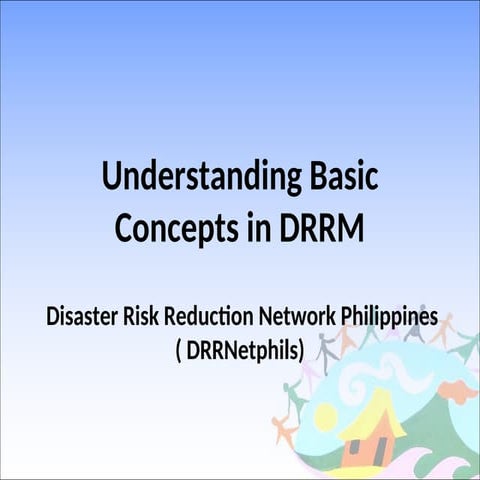 Understanding Basic Concepts in DRRM

Disaster Risk Reduction Network Philippines ( DRRNetphils)